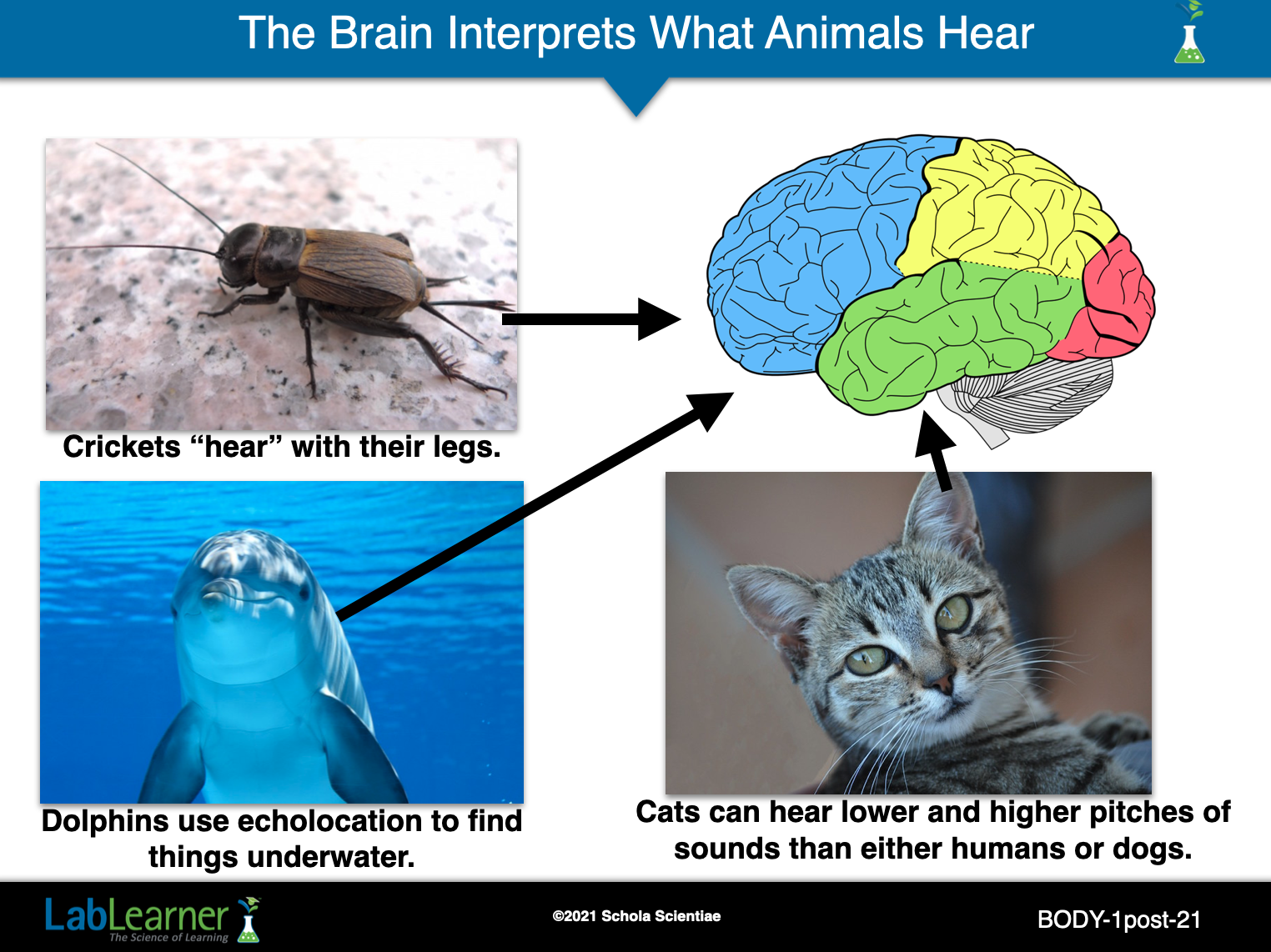 The Brain Interprets What Animals Hear

Crickets “hear” with their legs.

Dolphins use echolocation to find things underwater.

Cats can hear lower and higher pitches of sounds than either humans or dogs.

LabLearner
The Science of Learning

©2021 Schola Scientiae

BODY-1post-21